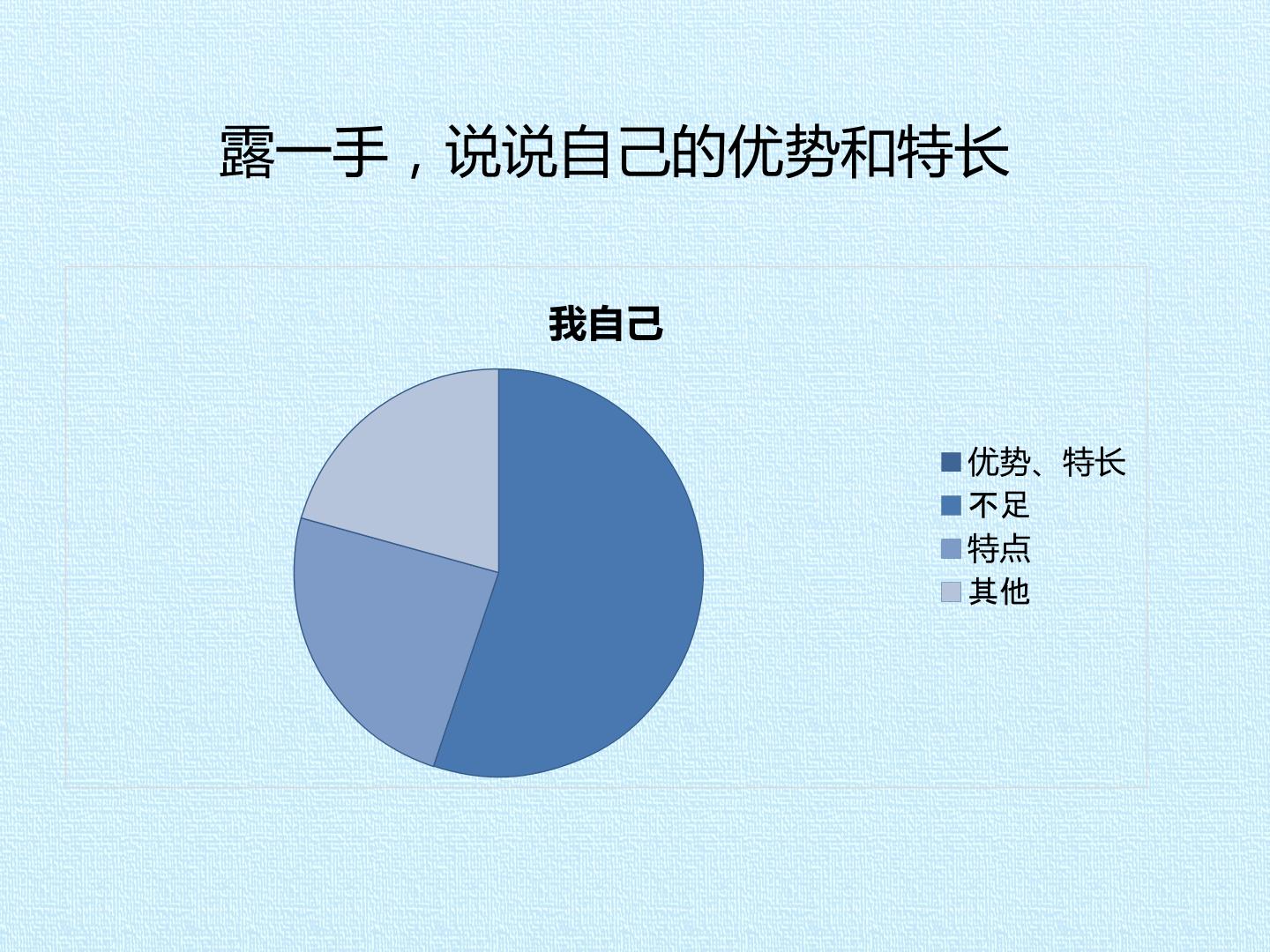 露一手，说说自己的优势和特长

我自己

优势、特长
不足
特点
其他